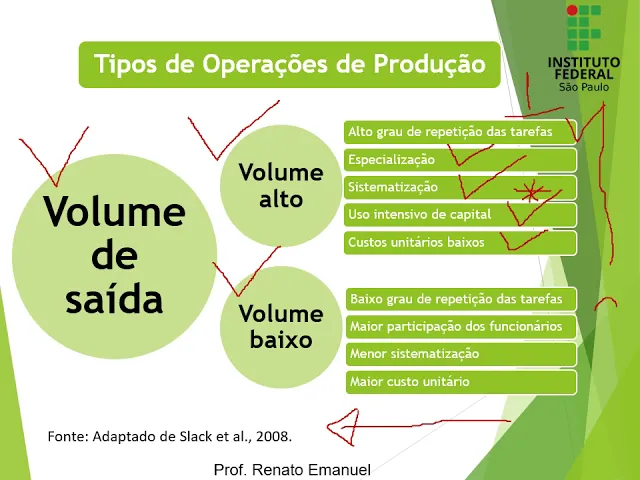 Tipos de Operações de Produção

INSTITUTO FEDERAL
São Paulo

Volume de saída

Volume alto

Alto grau de repetição das tarefas
Especialização
Sistematização
Uso intensivo de capital
Custos unitários baixos

Volume baixo

Baixo grau de repetição das tarefas
Maior participação dos funcionários
Menor sistematização
Maior custo unitário

Fonte: Adaptado de Slack et al., 2008.

Prof. Renato Emanuel